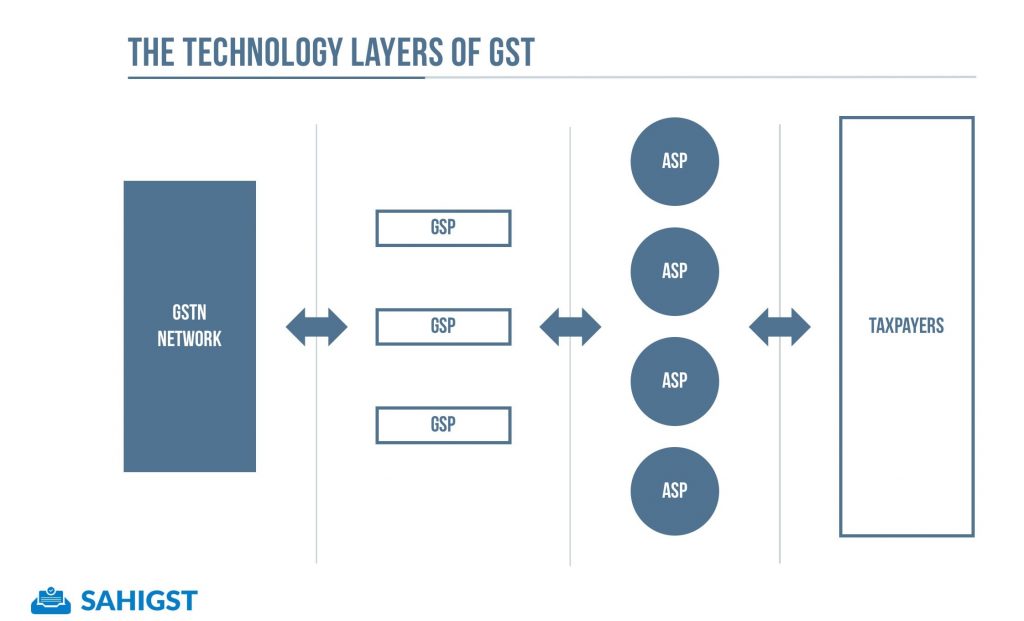 THE TECHNOLOGY LAYERS OF GST

GSTN NETWORK

GSP

GSP

GSP

ASP

ASP

ASP

ASP

TAXPAYERS

SAHIGST